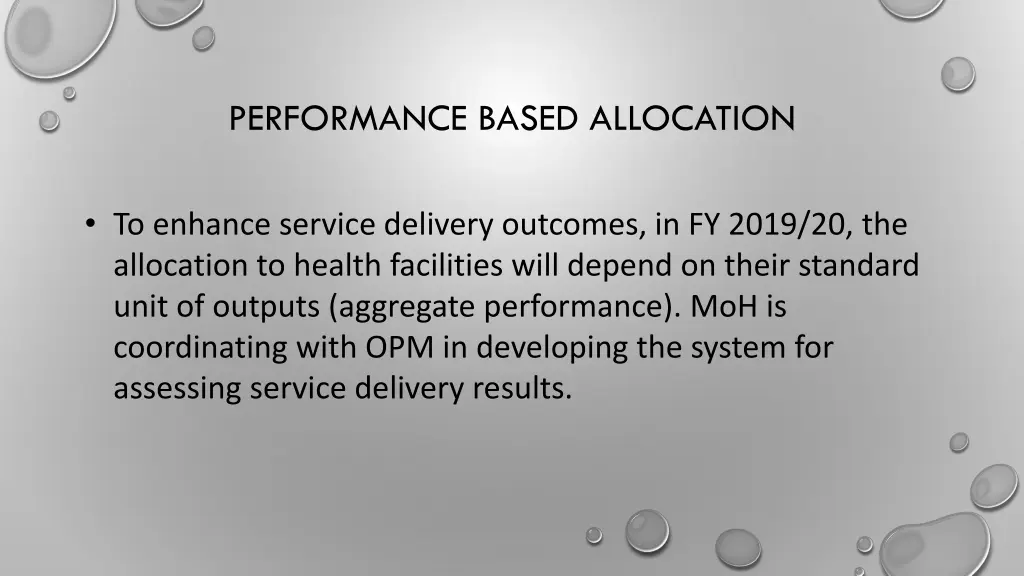 PERFORMANCE BASED ALLOCATION

• To enhance service delivery outcomes, in FY 2019/20, the allocation to health facilities will depend on their standard unit of outputs (aggregate performance). MoH is coordinating with OPM in developing the system for assessing service delivery results.